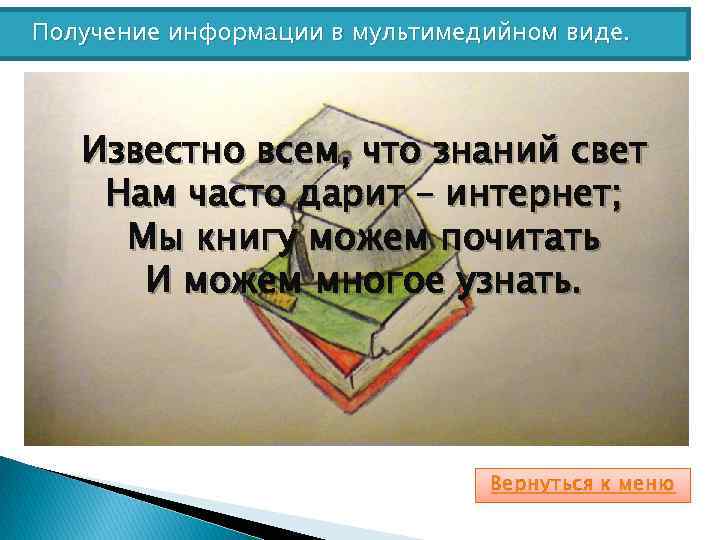 Получение информации в мультимедийном виде.

Известно всем, что знаний свет
Нам часто дарит – интернет;
Мы книгу можем почитать
И можем многое узнать.

Вернуться к меню